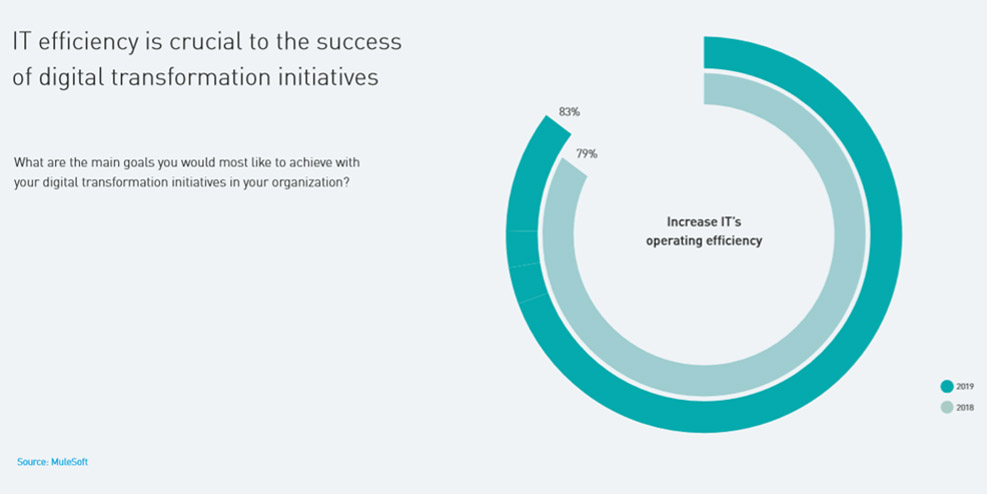 IT efficiency is crucial to the success of digital transformation initiatives

What are the main goals you would most like to achieve with your digital transformation initiatives in your organization?

83%

79%

Increase IT's operating efficiency

2019

2018

Source: MuleSoft